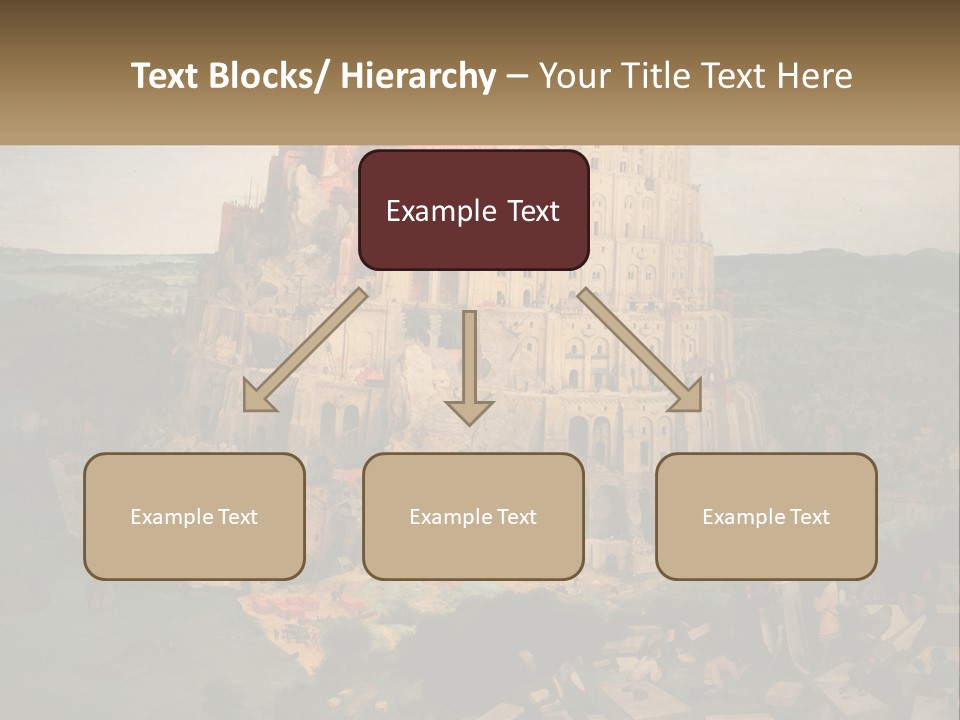 Text Blocks/ Hierarchy – Your Title Text Here

Example Text

Example Text

Example Text

Example Text